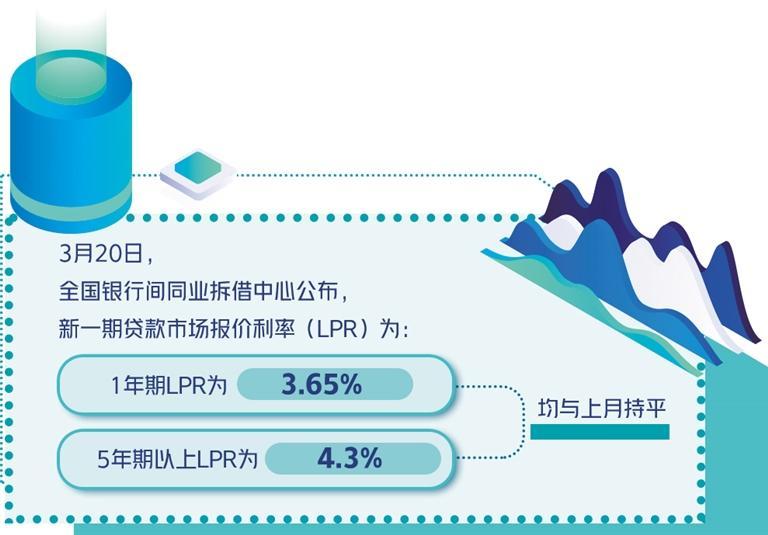 3月20日，
全国银行间同业拆借中心公布，
新一期贷款市场报价利率（LPR）为：

1年期LPR为 3.65%

5年期以上LPR为 4.3%

均与上月持平